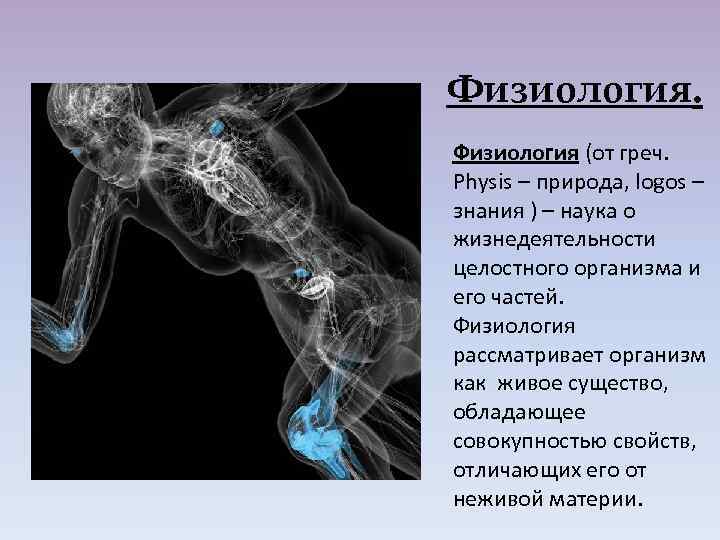 Физиология.

Физиология (от греч. Physis – природа, logos – знания ) – наука о жизнедеятельности целостного организма и его частей. Физиология рассматривает организм как живое существо, обладающее совокупностью свойств, отличающих его от неживой материи.